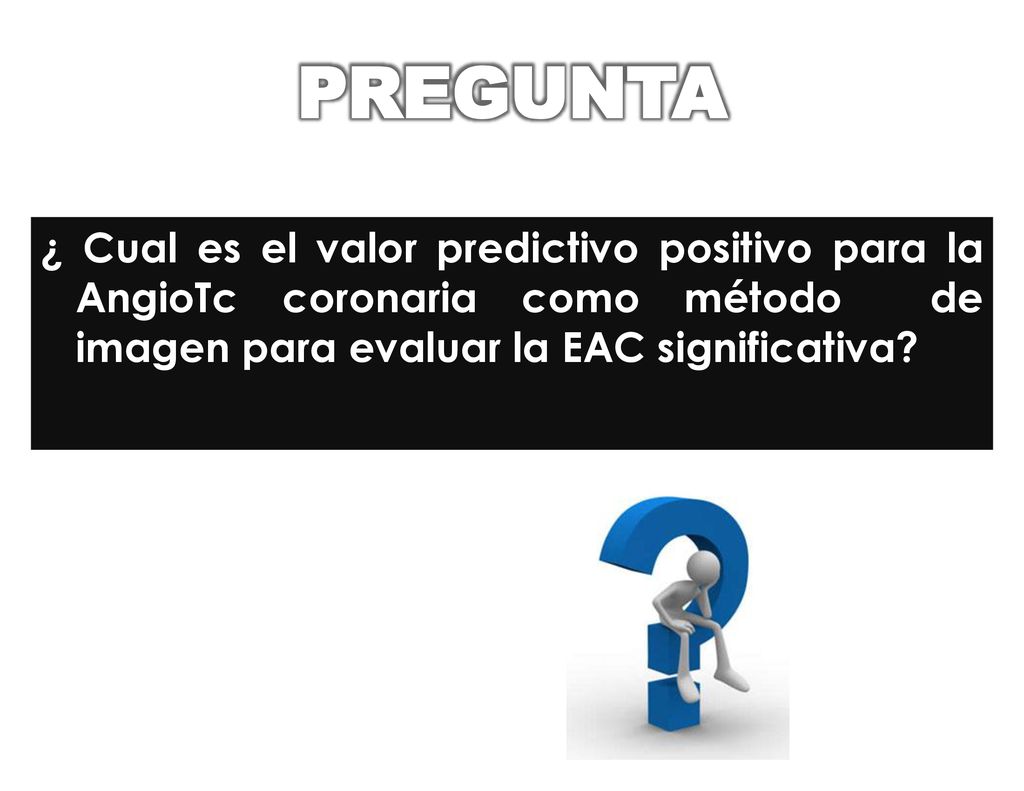 PREGUNTA

¿ Cual es el valor predictivo positivo para la AngioTc coronaria como método de imagen para evaluar la EAC significativa?